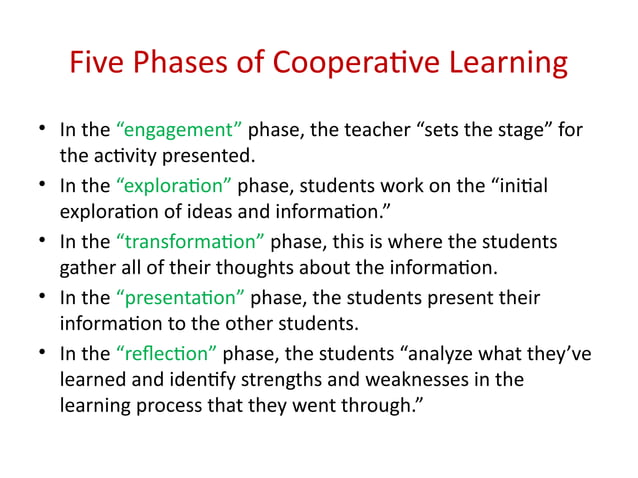 Five Phases of Cooperative Learning

• In the “engagement” phase, the teacher “sets the stage” for the activity presented.
• In the “exploration” phase, students work on the “initial exploration of ideas and information.”
• In the “transformation” phase, this is where the students gather all of their thoughts about the information.
• In the “presentation” phase, the students present their information to the other students.
• In the “reflection” phase, the students “analyze what they’ve learned and identify strengths and weaknesses in the learning process that they went through.”